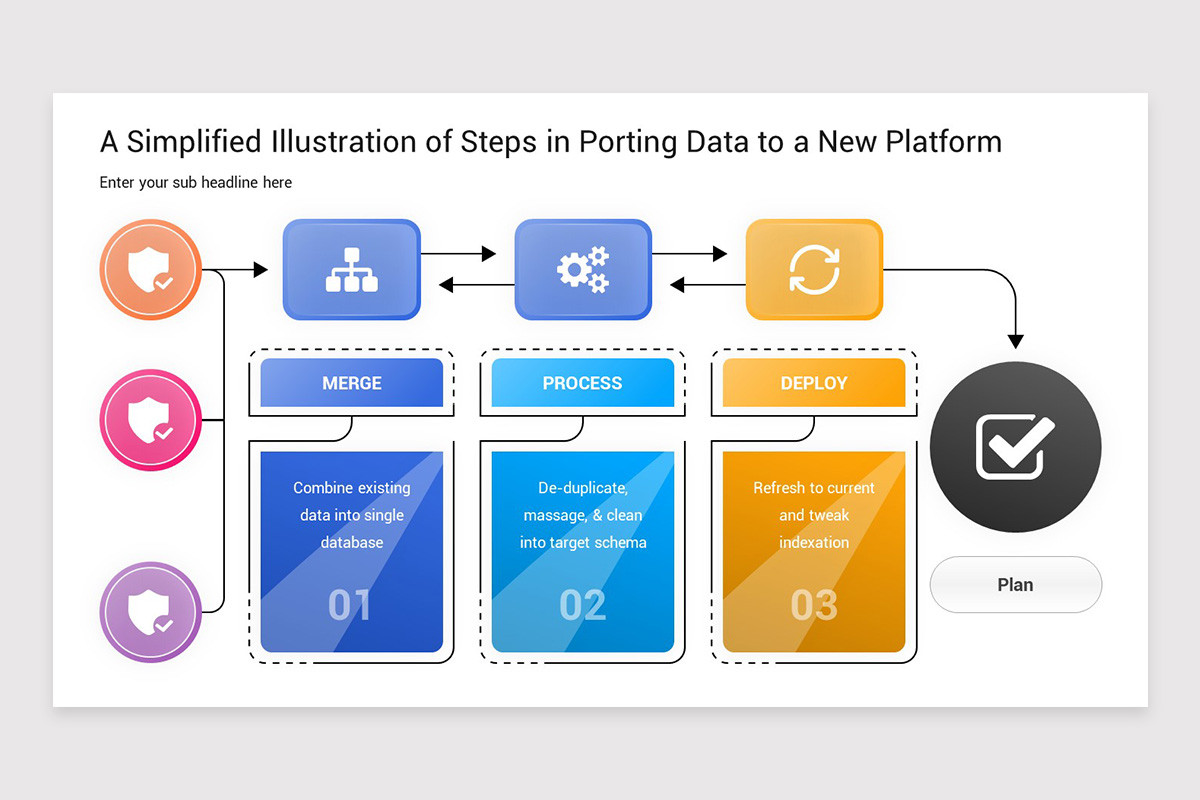 A Simplified Illustration of Steps in Porting Data to a New Platform

Enter your sub headline here

MERGE

Combine existing data into single database

01

PROCESS

De-duplicate, massage, & clean into target schema

02

DEPLOY

Refresh to current and tweak indexation

03

Plan